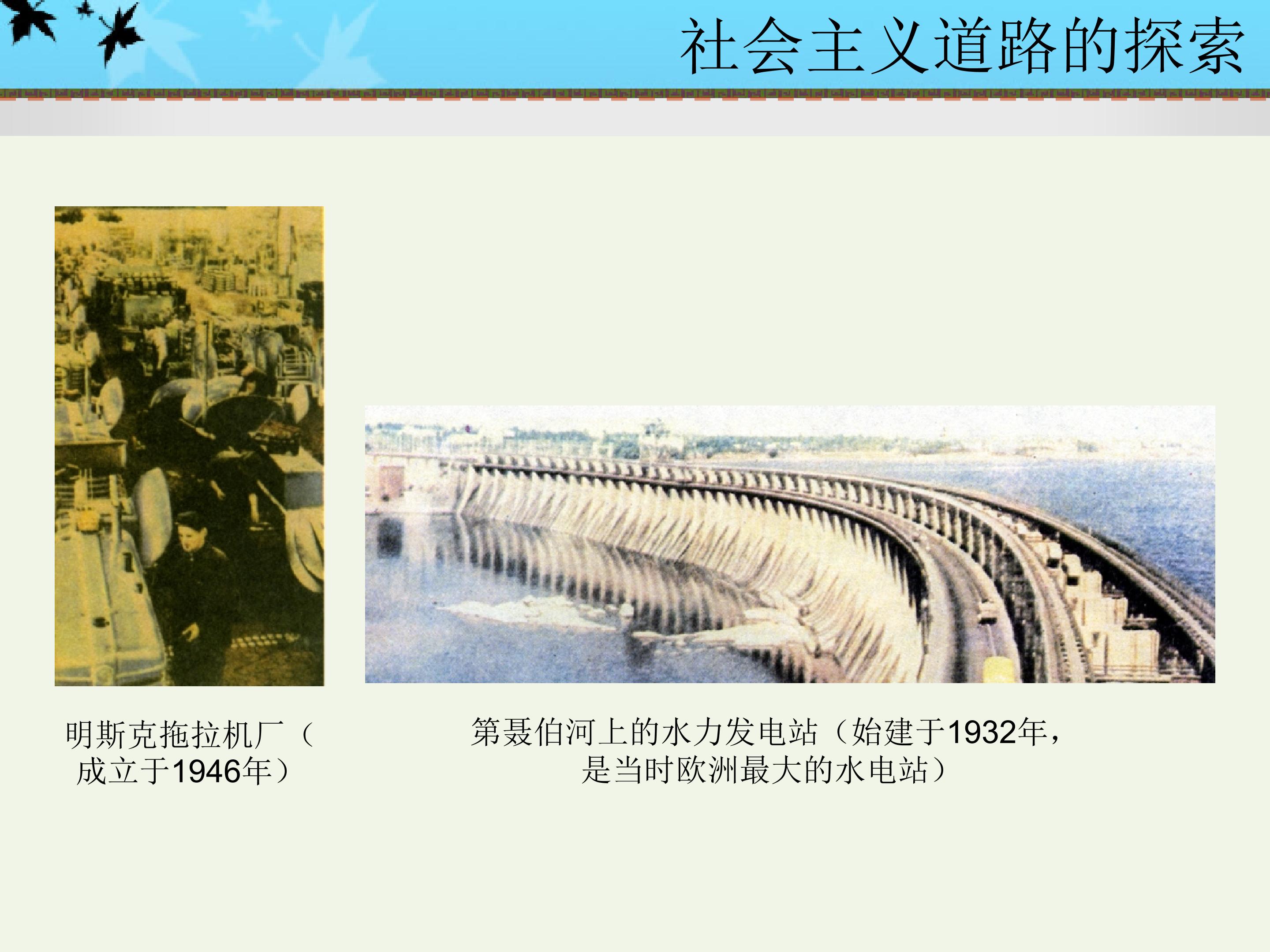 社会主义道路的探索

明斯克拖拉机厂（成立于1946年）

第聂伯河上的水力发电站（始建于1932年，是当时欧洲最大的水电站）